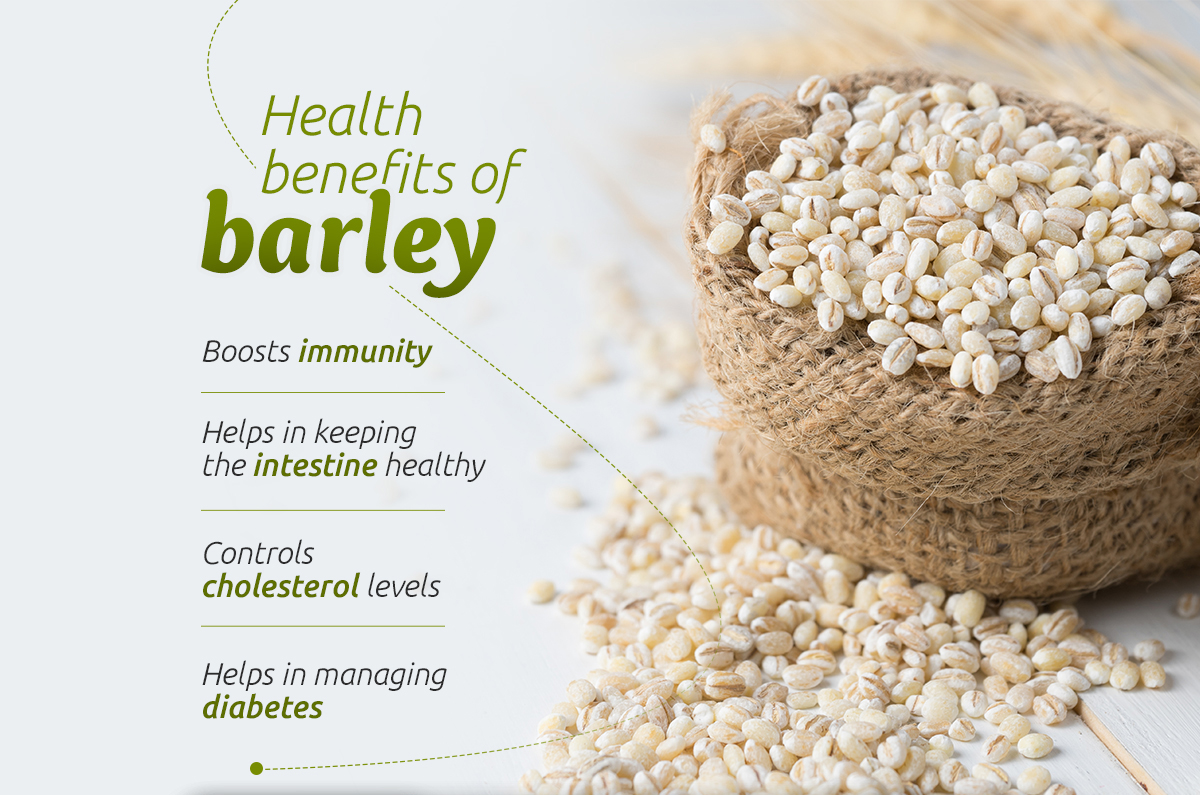 Health benefits of barley

Boosts immunity

Helps in keeping the intestine healthy

Controls cholesterol levels

Helps in managing diabetes